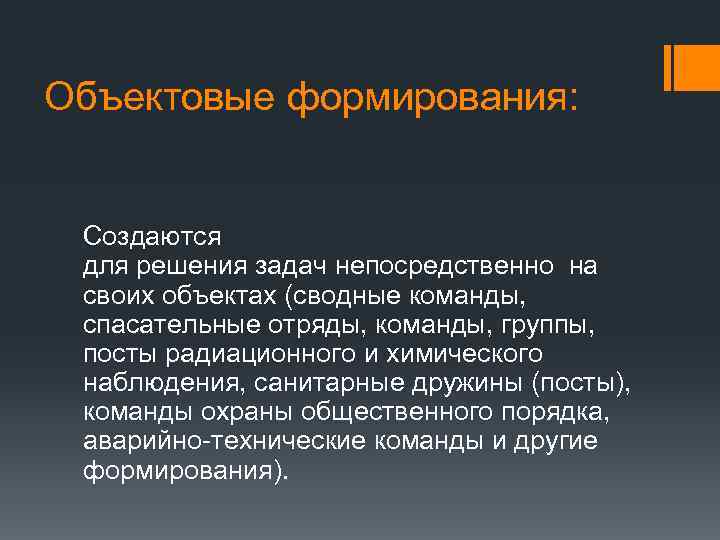 Объектовые формирования:

Создаются
для решения задач непосредственно на своих объектах (сводные команды, спасательные отряды, команды, группы, посты радиационного и химического наблюдения, санитарные дружины (посты), команды охраны общественного порядка, аварийно-технические команды и другие формирования).